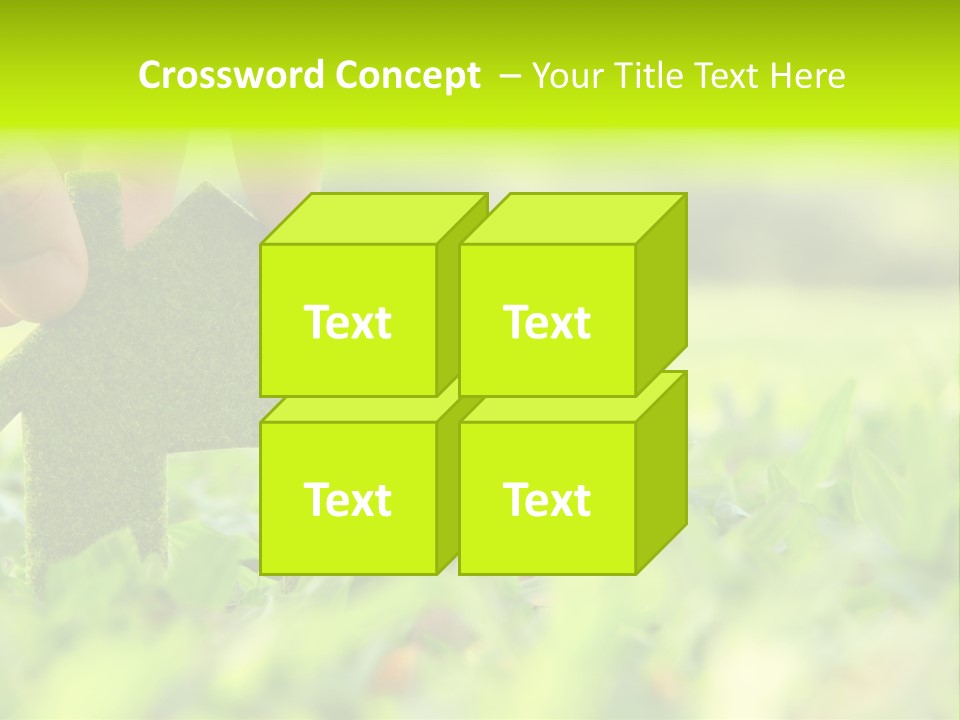 Crossword Concept – Your Title Text Here

Text

Text

Text

Text